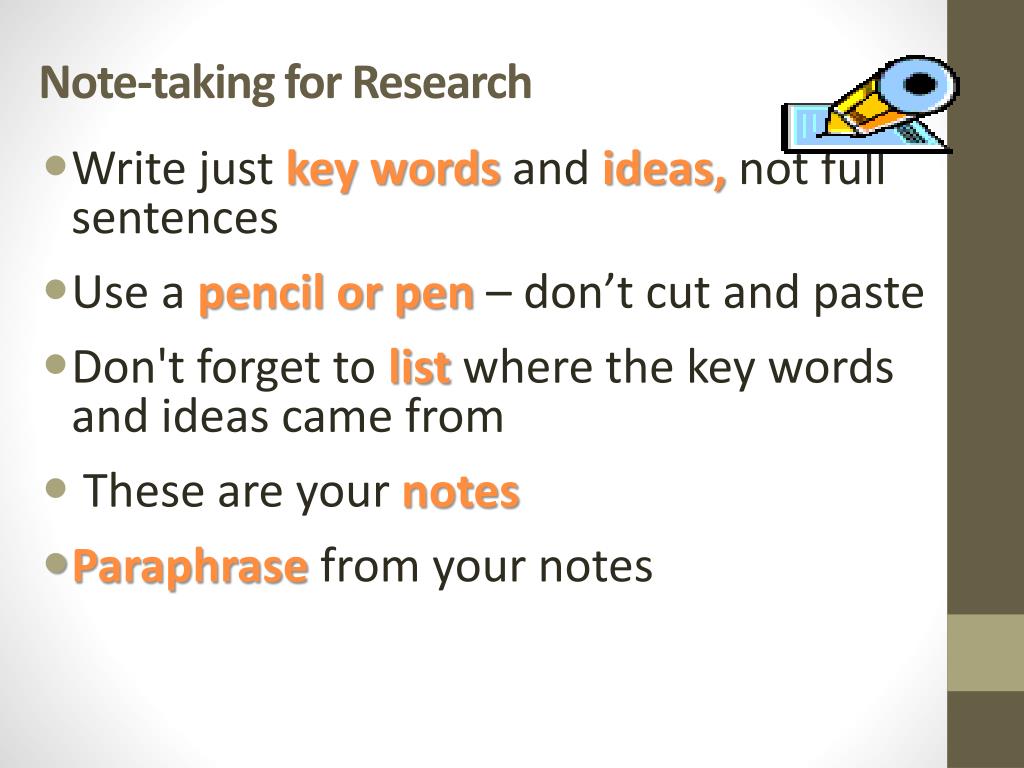 Note-taking for Research

• Write just key words and ideas, not full sentences

• Use a pencil or pen – don’t cut and paste

• Don't forget to list where the key words and ideas came from

• These are your notes

• Paraphrase from your notes